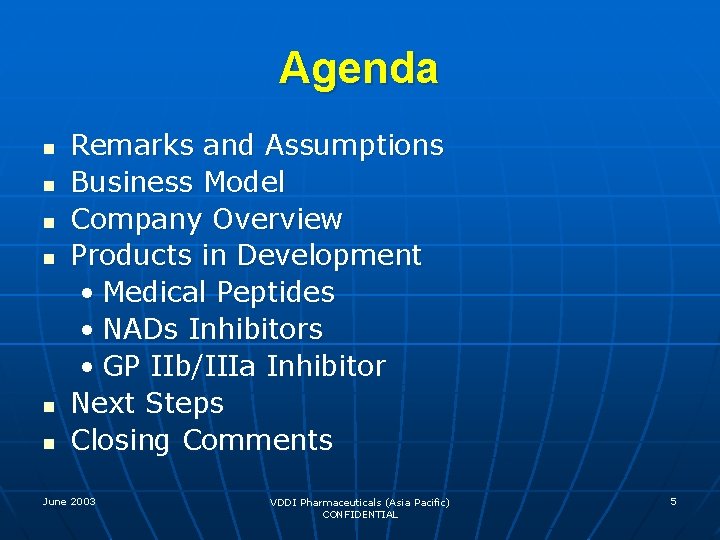 Agenda

• Remarks and Assumptions
• Business Model
• Company Overview
• Products in Development
• Medical Peptides
• NADs Inhibitors
• GP IIb/IIIa Inhibitor
• Next Steps
• Closing Comments

June 2003

VDDI Pharmaceuticals (Asia Pacific)
CONFIDENTIAL

5